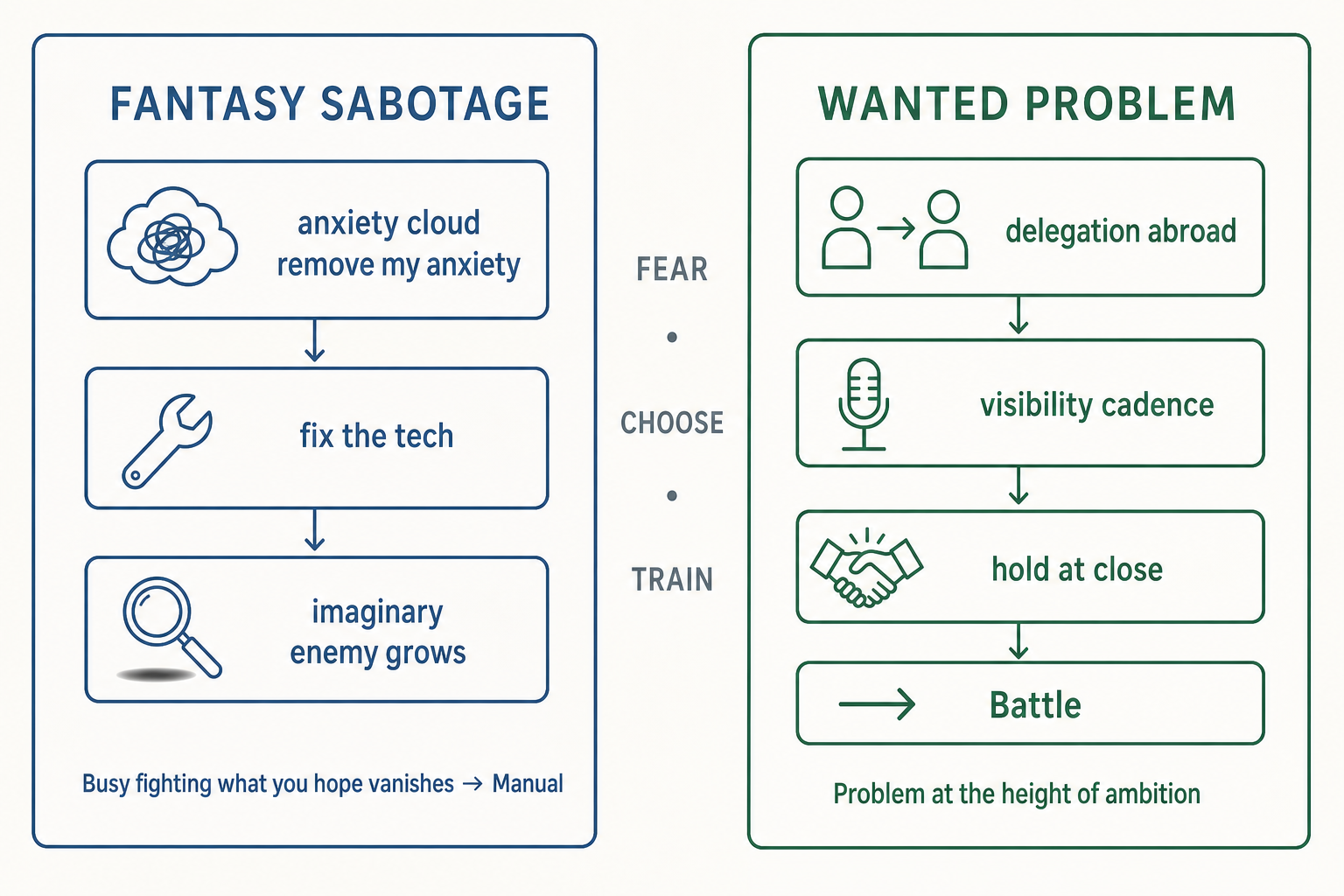 FANTASY SABOTAGE

anxiety cloud
remove my anxiety

fix the tech

imaginary enemy grows

Busy fighting what you hope vanishes → Manual

FEAR

•

CHOOSE

•

TRAIN

WANTED PROBLEM

delegation abroad

visibility cadence

hold at close

Battle

Problem at the height of ambition